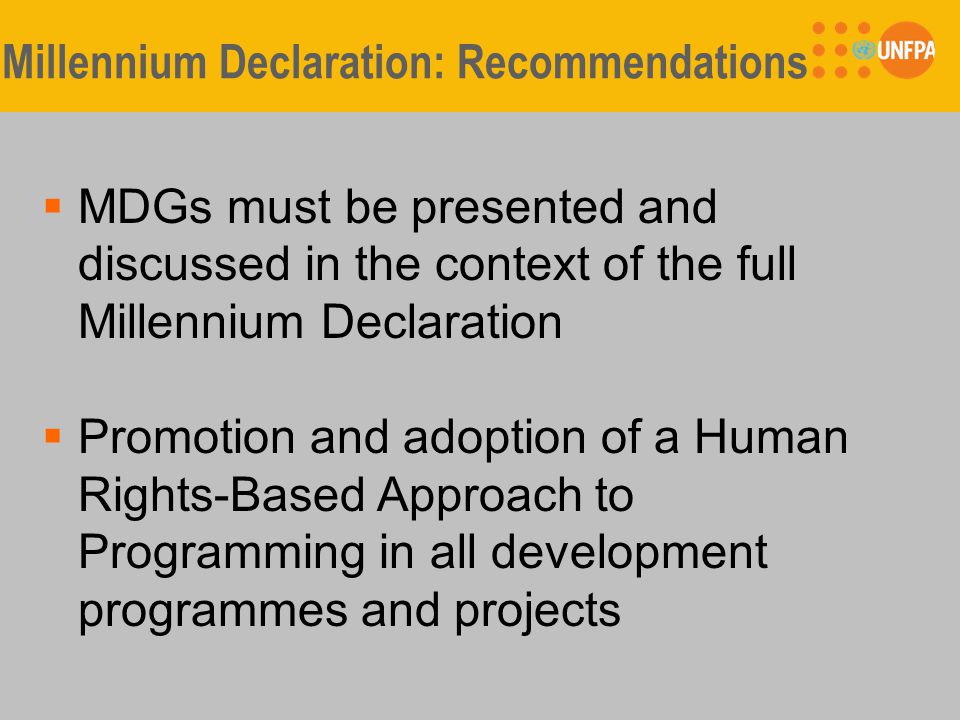 Millennium Declaration: Recommendations

UNFPA

▪ MDGs must be presented and discussed in the context of the full Millennium Declaration

▪ Promotion and adoption of a Human Rights-Based Approach to Programming in all development programmes and projects